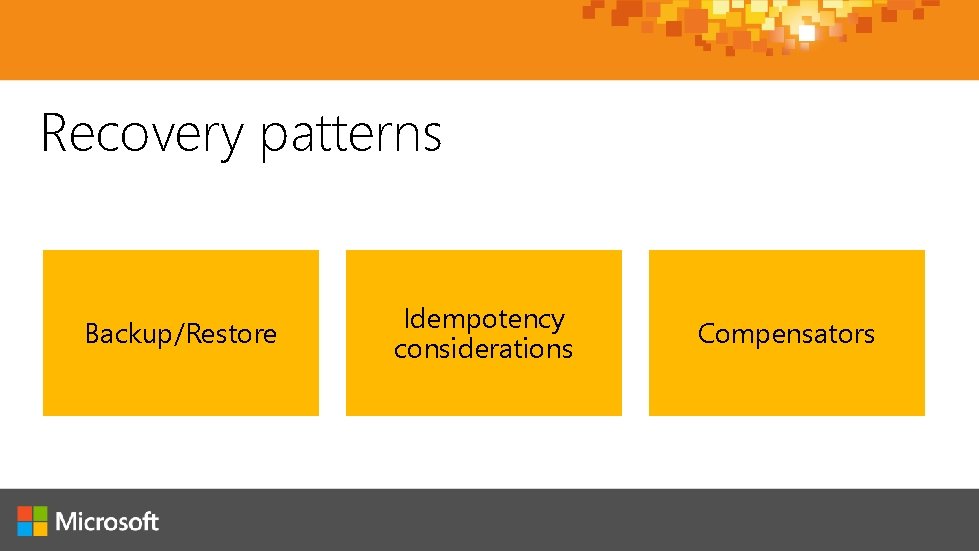 Recovery patterns

Backup/Restore

Idempotency considerations

Compensators

Microsoft